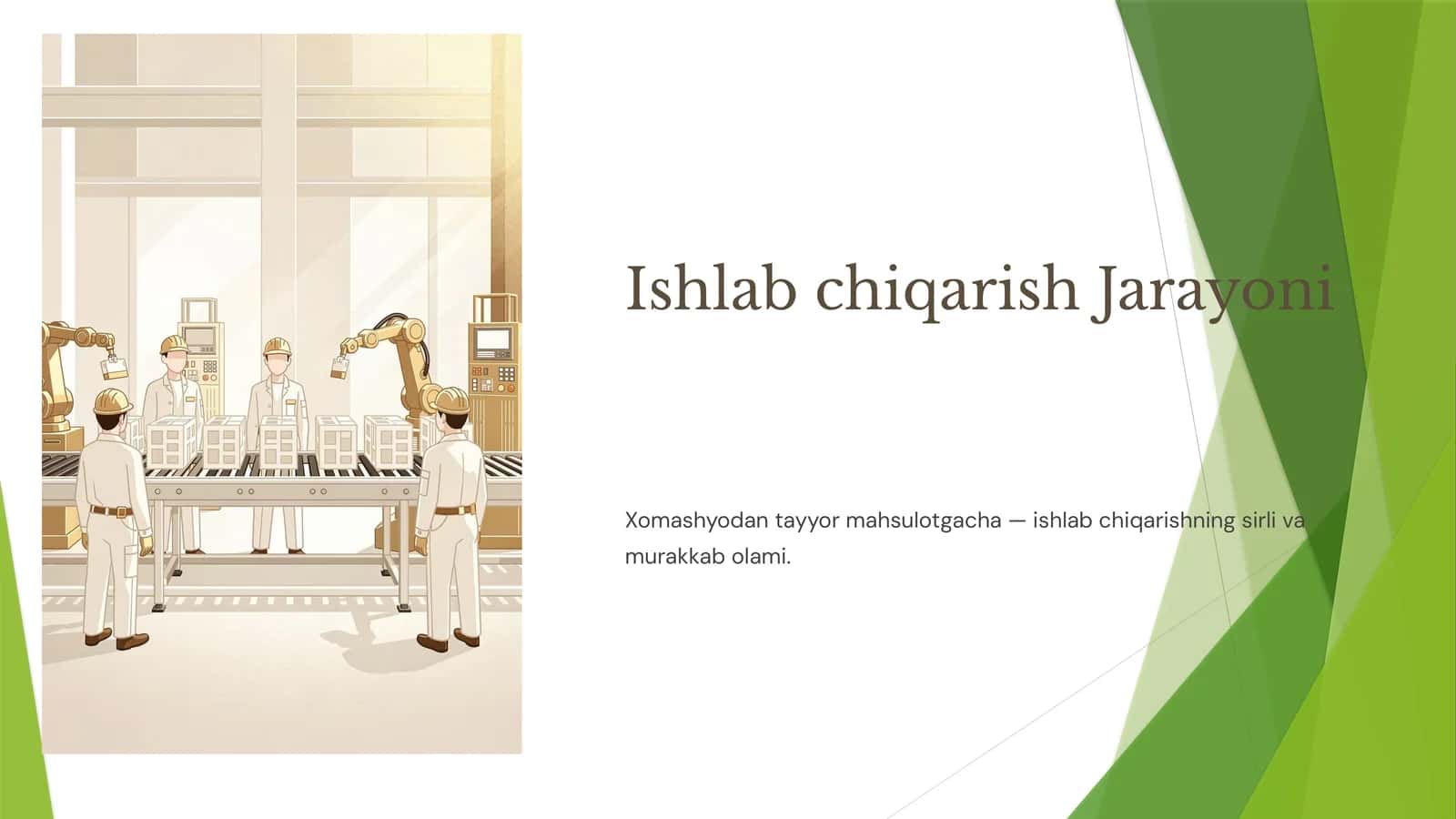 Ishlab chiqarish Jarayoni

Xomashyodan tayyor mahsulotgacha — ishlab chiqarishning sirli va murakkab olami.